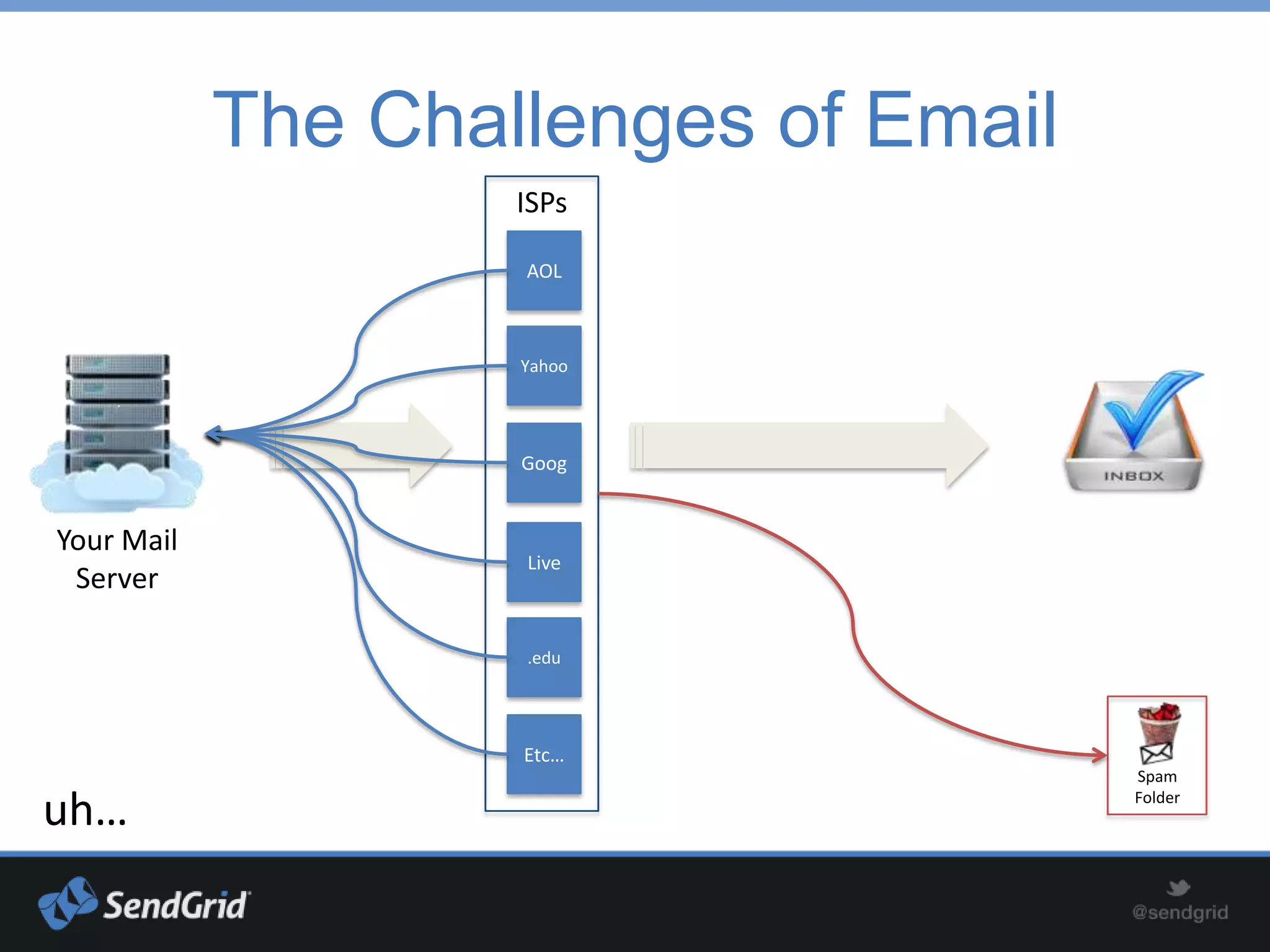 The Challenges of Email

ISPs

AOL

Yahoo

Goog

Live

.edu

Etc…

Your Mail Server

INBOX

Spam Folder

uh…

SendGrid

@sendgrid